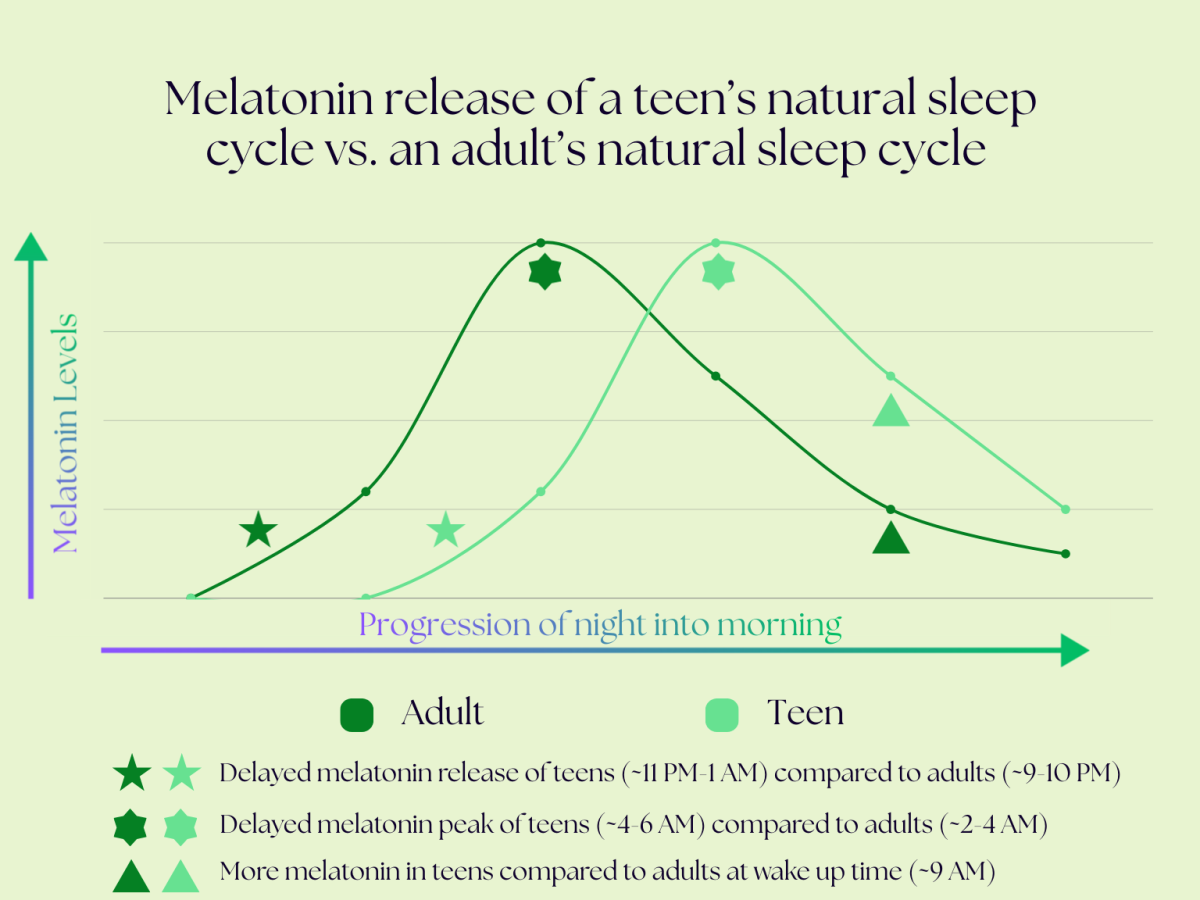 Melatonin release of a teen's natural sleep cycle vs. an adult's natural sleep cycle

Melatonin Levels

Progression of night into morning

Adult

Teen

Delayed melatonin release of teens (~11 PM-1 AM) compared to adults (~9-10 PM)

Delayed melatonin peak of teens (~4-6 AM) compared to adults (~2-4 AM)

More melatonin in teens compared to adults at wake up time (~9 AM)